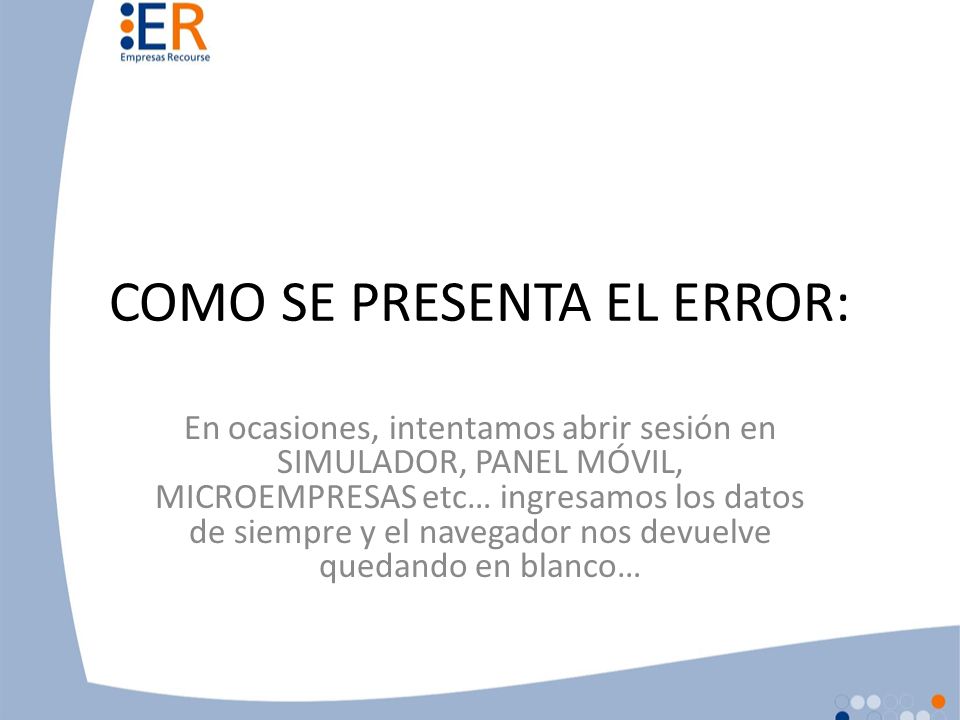 ER
Empresas Recourse

COMO SE PRESENTA EL ERROR:

En ocasiones, intentamos abrir sesión en SIMULADOR, PANEL MÓVIL, MICROEMPRESAS etc… ingresamos los datos de siempre y el navegador nos devuelve quedando en blanco…